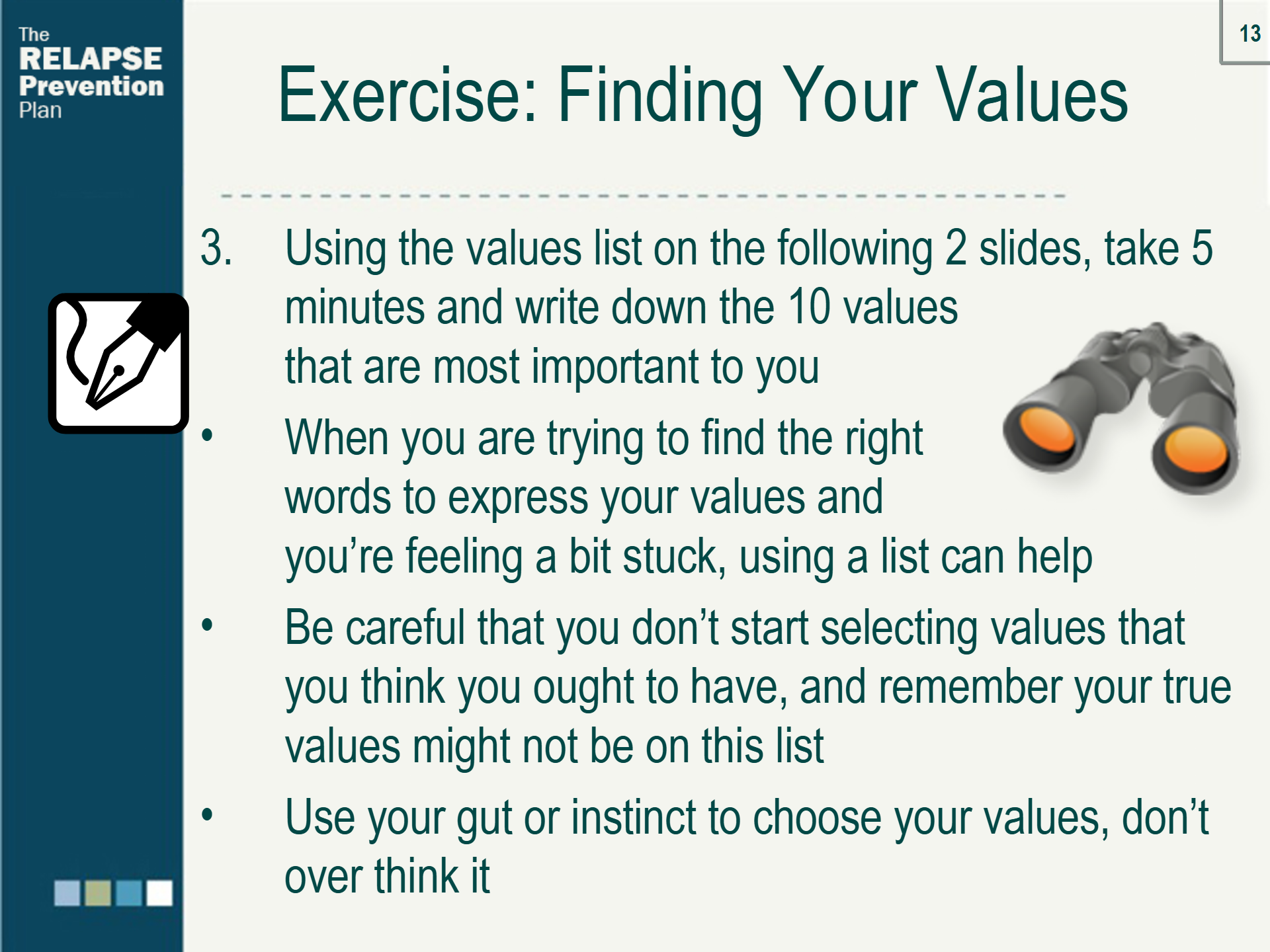 The RELAPSE Prevention Plan

13

Exercise: Finding Your Values

3. Using the values list on the following 2 slides, take 5 minutes and write down the 10 values that are most important to you

• When you are trying to find the right words to express your values and you're feeling a bit stuck, using a list can help

• Be careful that you don't start selecting values that you think you ought to have, and remember your true values might not be on this list

• Use your gut or instinct to choose your values, don't over think it